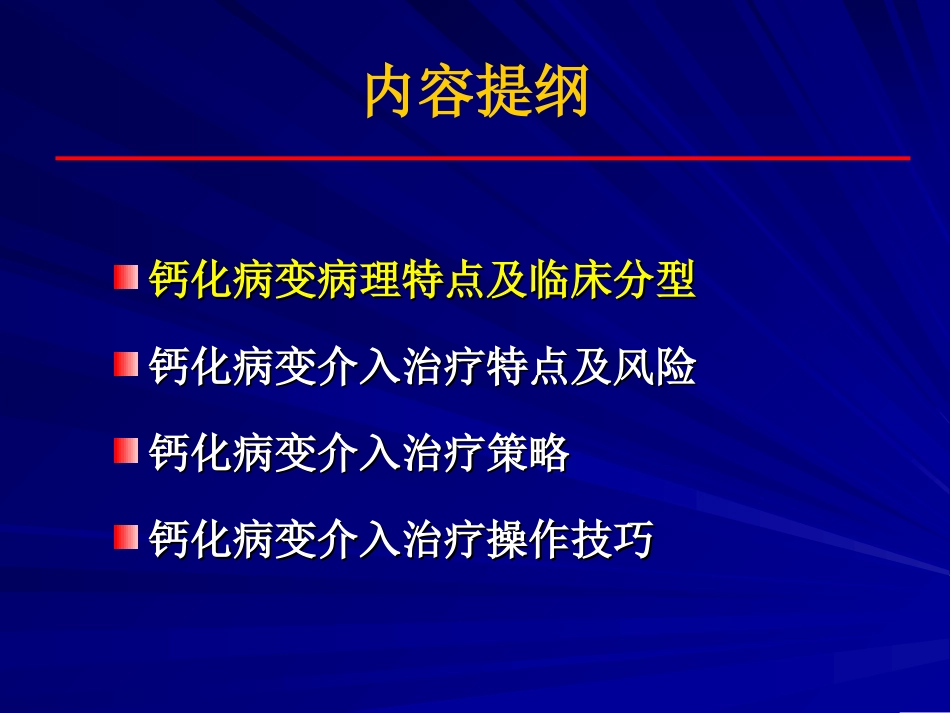 内容提纲

钙化病变病理特点及临床分型

钙化病变介入治疗特点及风险

钙化病变介入治疗策略

钙化病变介入治疗操作技巧